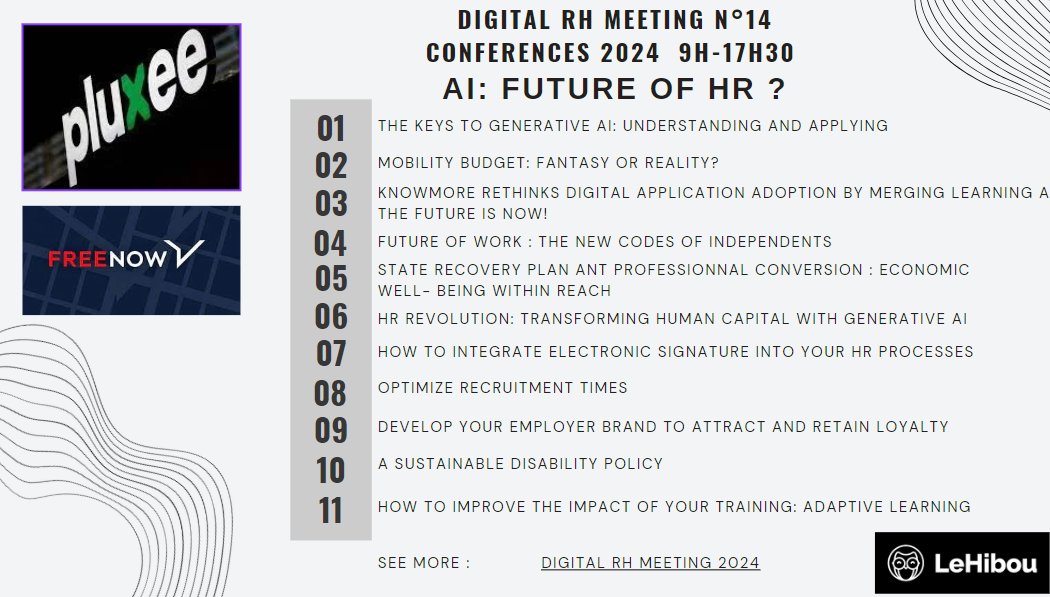 pluxee

FREENOW

DIGITAL RH MEETING N°14
CONFERENCES 2024 9H-17H30
AI: FUTURE OF HR ?

01 THE KEYS TO GENERATIVE AI: UNDERSTANDING AND APPLYING
02 MOBILITY BUDGET: FANTASY OR REALITY?
03 KNOWMORE RETHINKS DIGITAL APPLICATION ADOPTION BY MERGING LEARNING A THE FUTURE IS NOW!
04 FUTURE OF WORK : THE NEW CODES OF INDEPENDENTS
05 STATE RECOVERY PLAN ANT PROFESSIONNAL CONVERSION : ECONOMIC WELL- BEING WITHIN REACH
06 HR REVOLUTION: TRANSFORMING HUMAN CAPITAL WITH GENERATIVE AI
07 HOW TO INTEGRATE ELECTRONIC SIGNATURE INTO YOUR HR PROCESSES
08 OPTIMIZE RECRUITMENT TIMES
09 DEVELOP YOUR EMPLOYER BRAND TO ATTRACT AND RETAIN LOYALTY
10 A SUSTAINABLE DISABILITY POLICY
11 HOW TO IMPROVE THE IMPACT OF YOUR TRAINING: ADAPTIVE LEARNING

SEE MORE : DIGITAL RH MEETING 2024

LeHibou